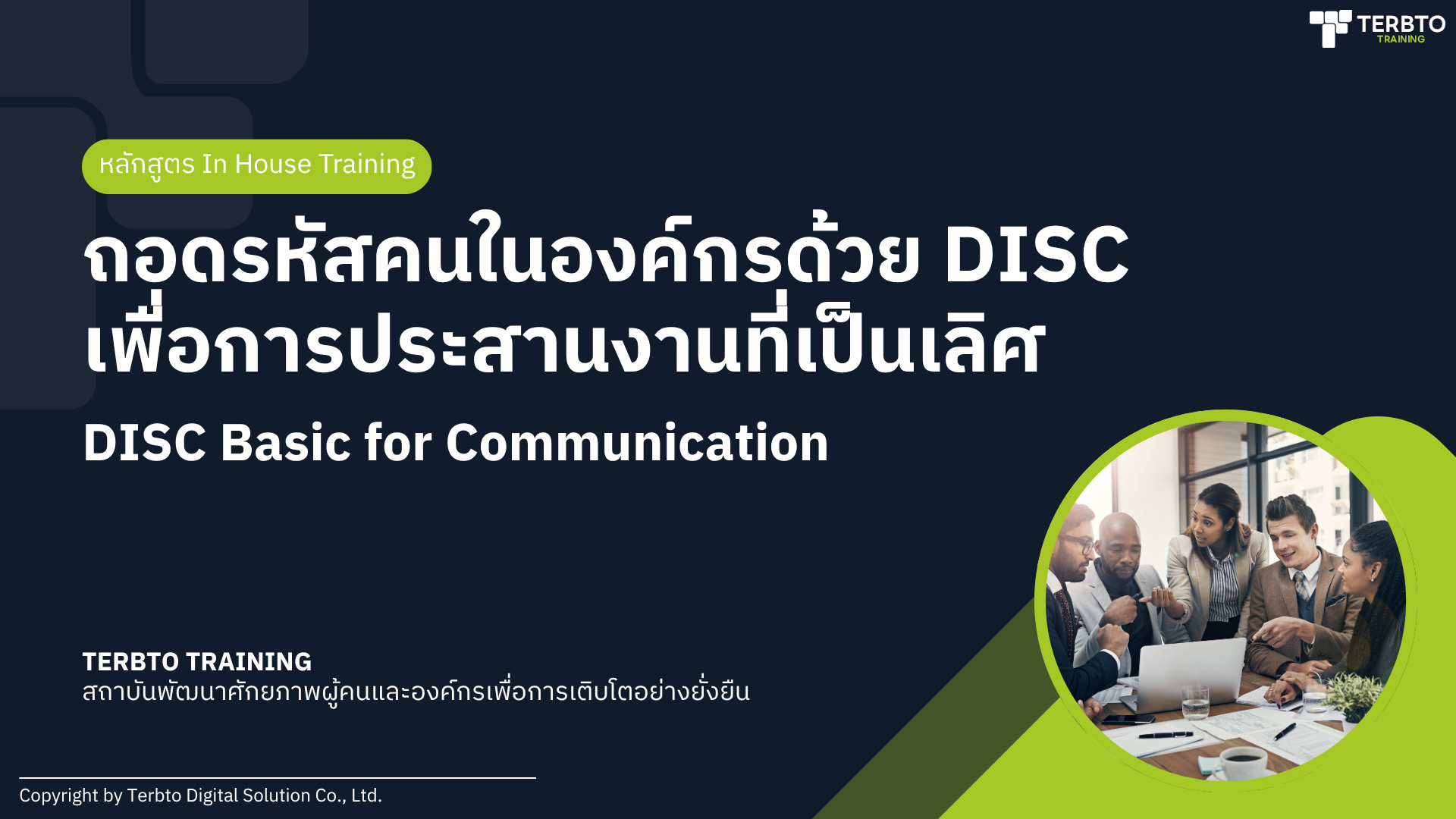 TERBTO TRAINING

หลักสูตร In House Training

ถอดรหัสคนในองค์กรด้วย DISC เพื่อการประสานงานที่เป็นเลิศ

DISC Basic for Communication

TERBTO TRAINING
สถาบันพัฒนาศักยภาพผู้คนและองค์กรเพื่อการเติบโตอย่างยั่งยืน

Copyright by Terbto Digital Solution Co., Ltd.